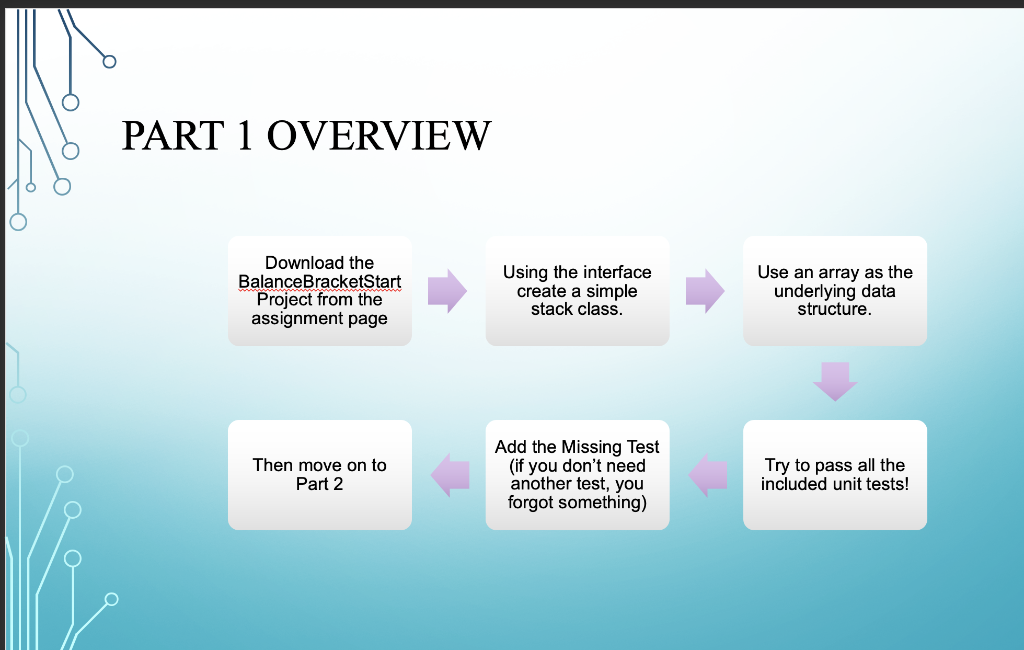 PART 1 OVERVIEW

Download the BalanceBracketStart Project from the assignment page

Using the interface create a simple stack class.

Use an array as the underlying data structure.

Try to pass all the included unit tests!

Add the Missing Test (if you don't need another test, you forgot something)

Then move on to Part 2